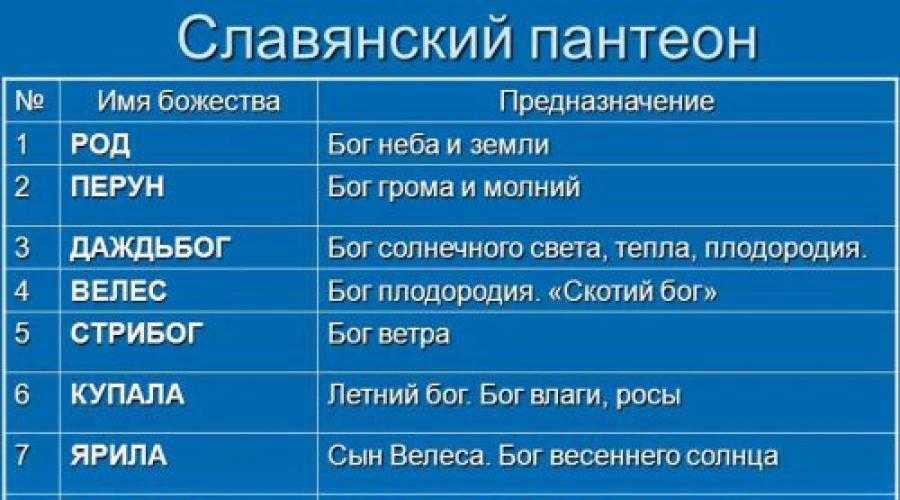 Славянский пантеон

| № | Имя божества | Предназначение |
|---|---|---|
| 1 | РОД | Бог неба и земли |
| 2 | ПЕРУН | Бог грома и молний |
| 3 | ДАЖДЬБОГ | Бог солнечного света, тепла, плодородия. |
| 4 | ВЕЛЕС | Бог плодородия. «Скотий бог» |
| 5 | СТРИБОГ | Бог ветра |
| 6 | КУПАЛА | Летний бог. Бог влаги, росы |
| 7 | ЯРИЛА | Сын Велеса. Бог весеннего солнца |